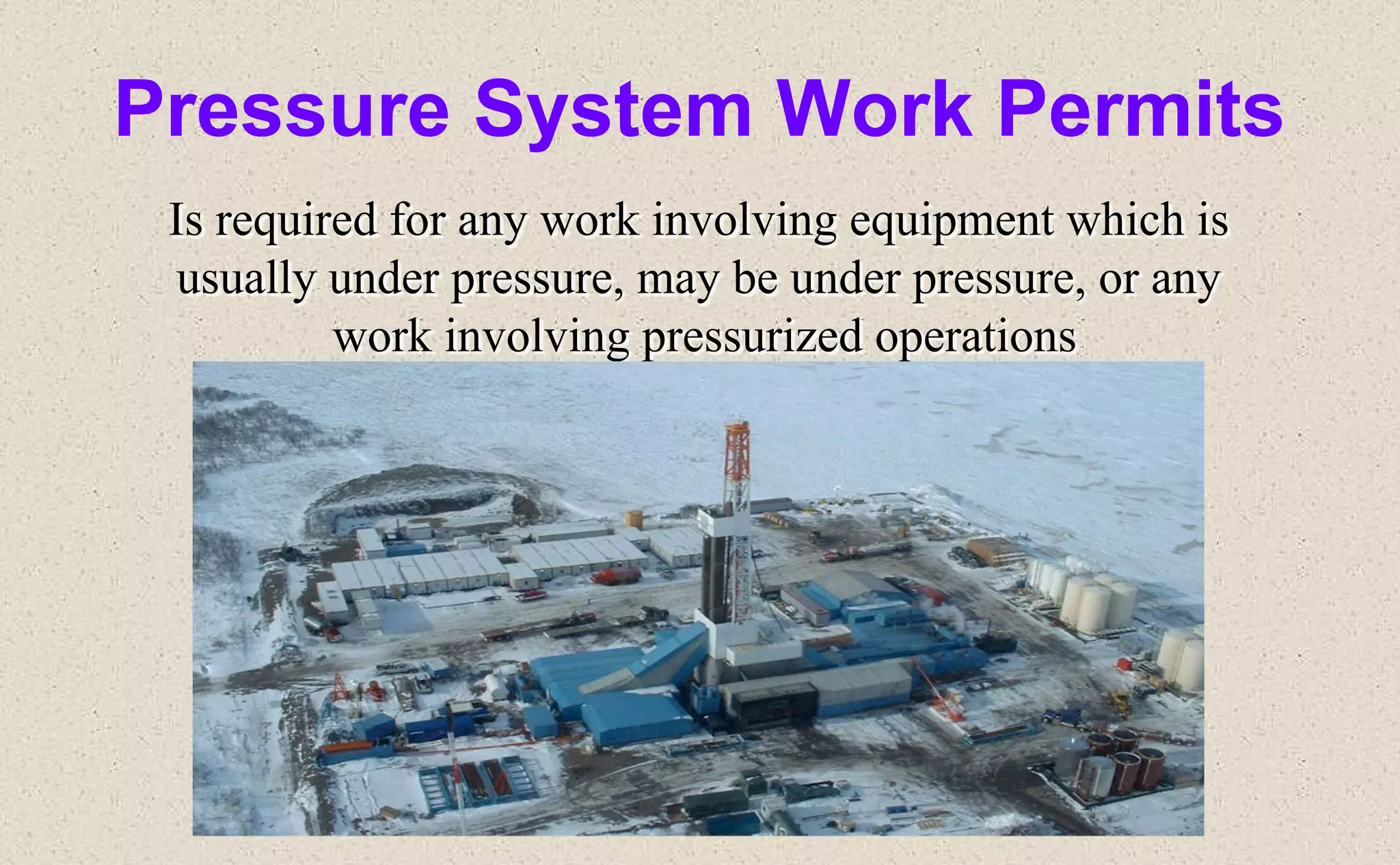 Pressure System Work Permits

Is required for any work involving equipment which is usually under pressure, may be under pressure, or any work involving pressurized operations